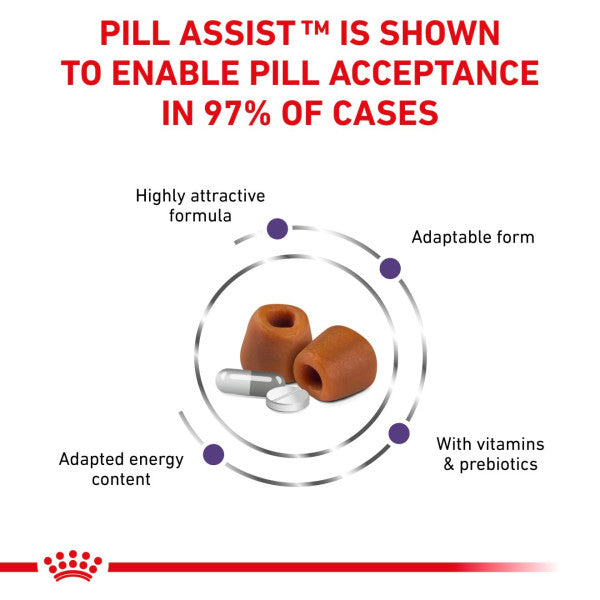 PILL ASSIST™ IS SHOWN TO ENABLE PILL ACCEPTANCE IN 97% OF CASES

Highly attractive formula

Adaptable form

With vitamins & prebiotics

Adapted energy content